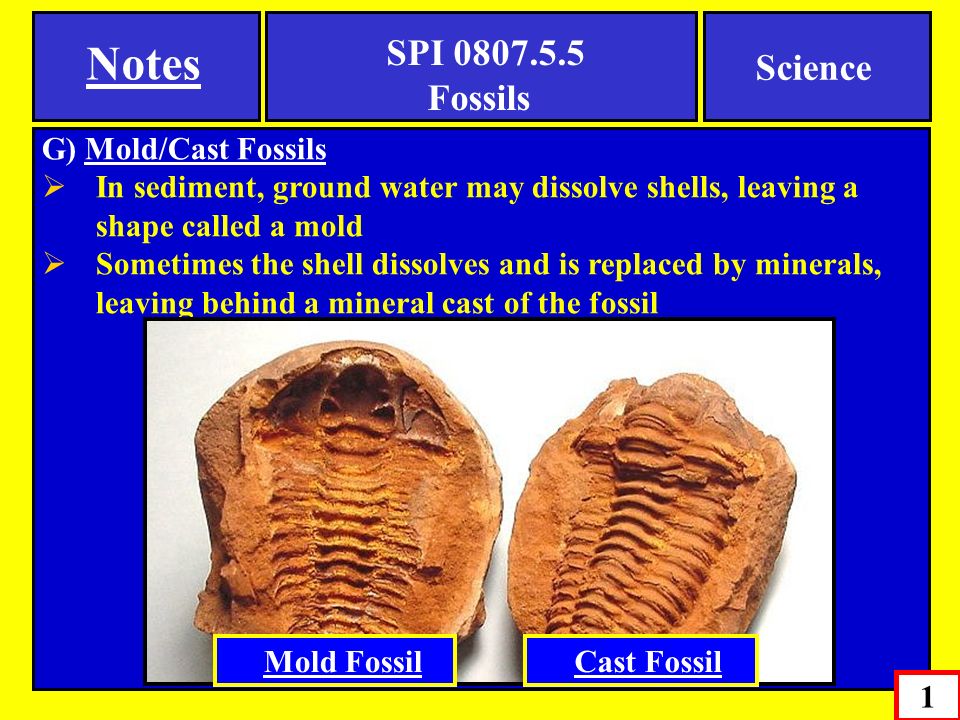 Notes

SPI 0807.5.5
Fossils

Science

G) Mold/Cast Fossils
➢ In sediment, ground water may dissolve shells, leaving a shape called a mold
➢ Sometimes the shell dissolves and is replaced by minerals, leaving behind a mineral cast of the fossil

Mold Fossil

Cast Fossil

1